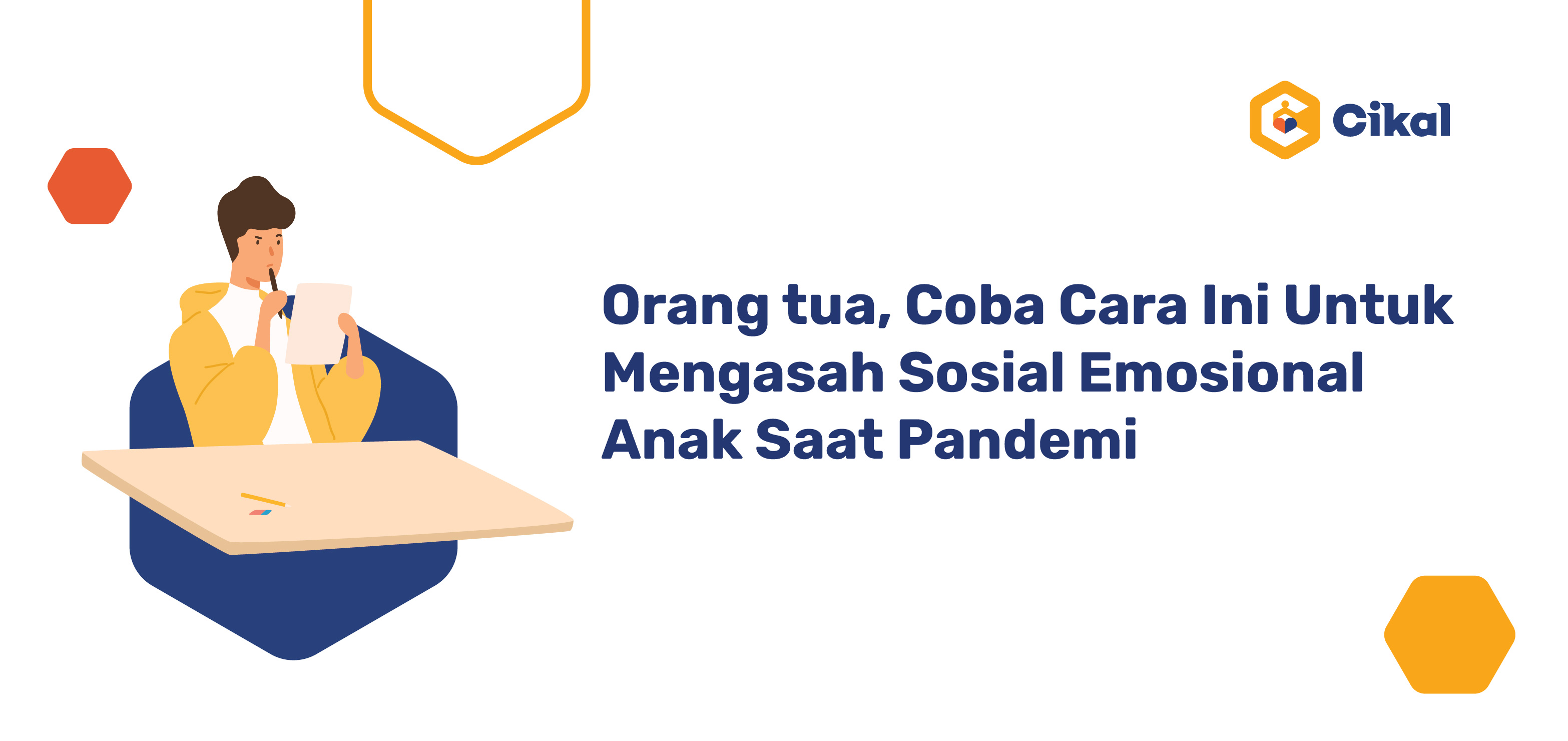 Cikal

Orang tua, Coba Cara Ini Untuk Mengasah Sosial Emosional Anak Saat Pandemi